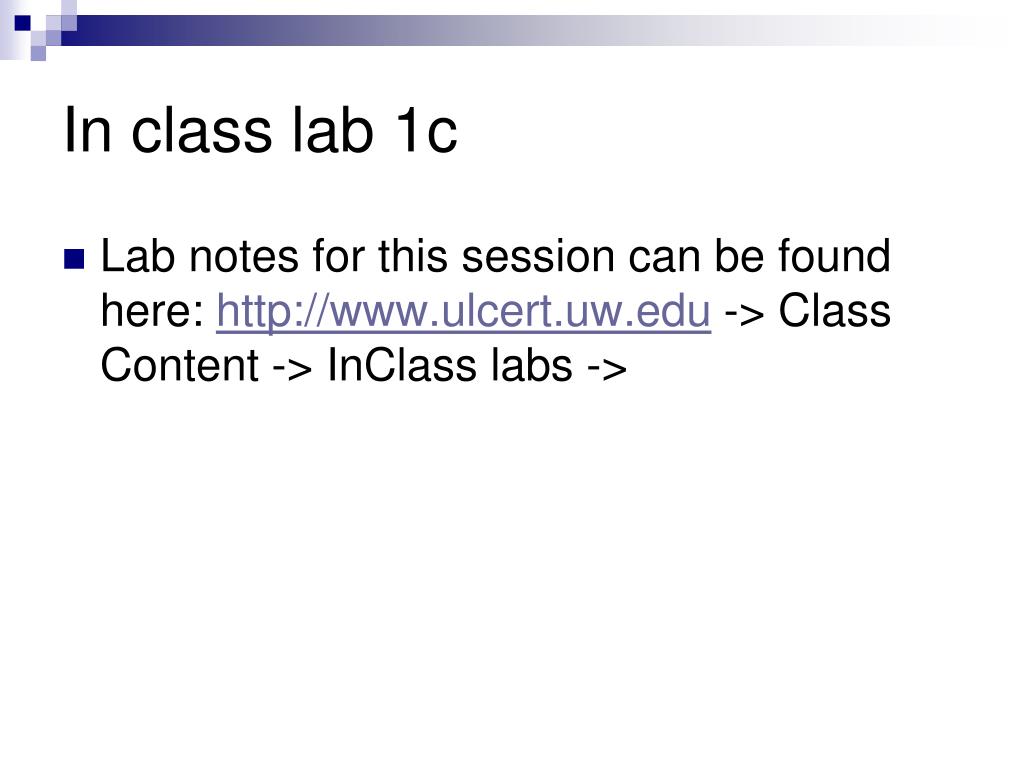 In class lab 1c

Lab notes for this session can be found here: http://www.ulcert.uw.edu -> Class Content -> InClass labs ->